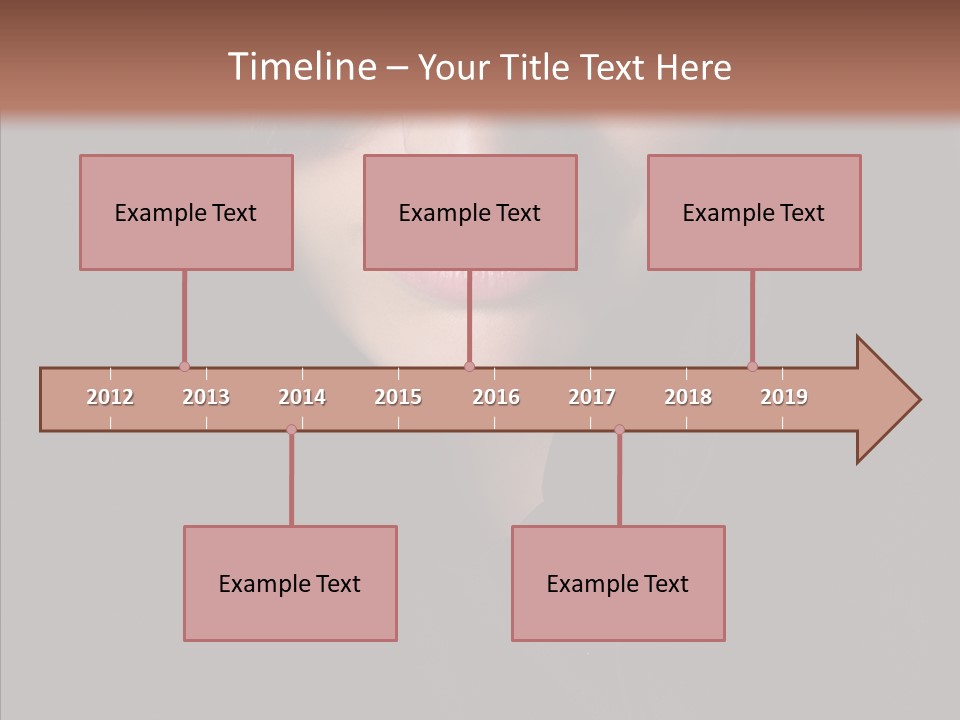 Timeline – Your Title Text Here

Example Text

Example Text

Example Text

2012 2013 2014 2015 2016 2017 2018 2019

Example Text

Example Text